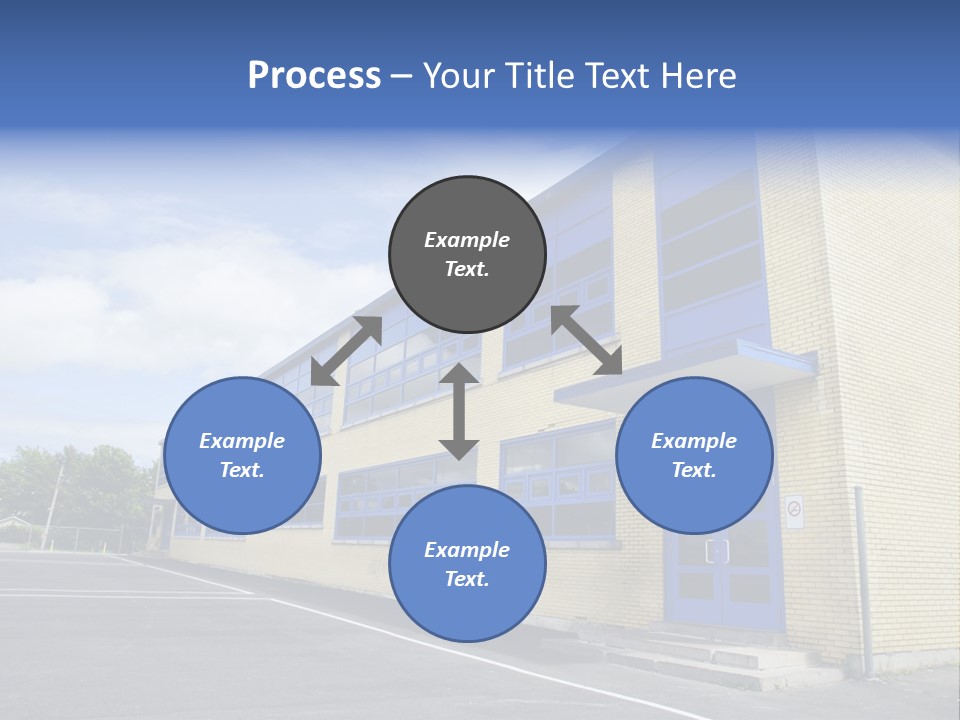 Process – Your Title Text Here

Example Text.

Example Text.

Example Text.

Example Text.